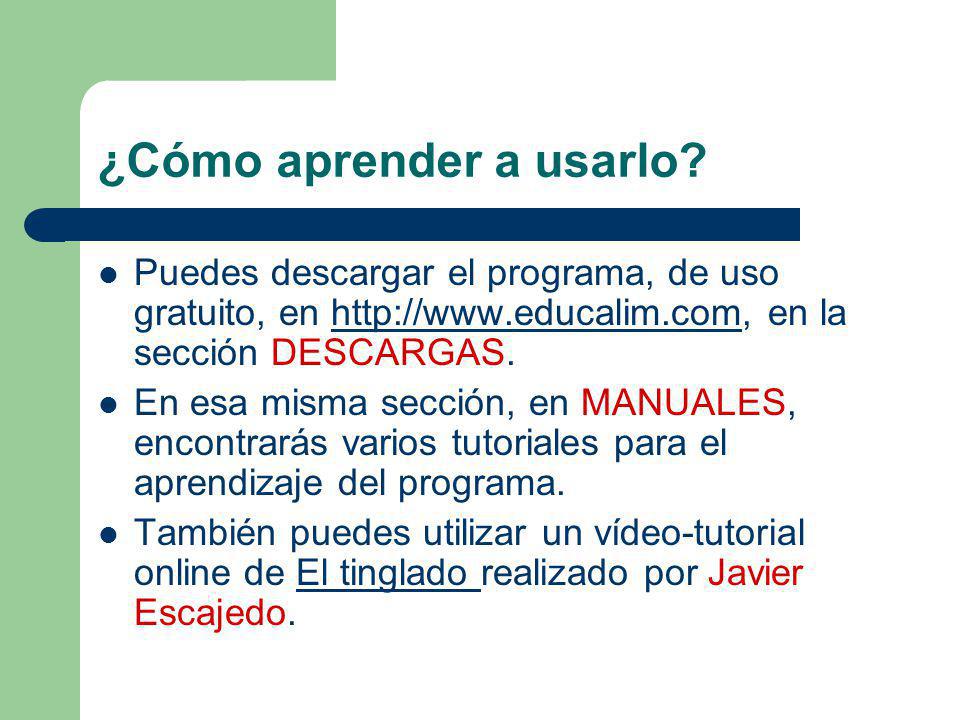 ¿Cómo aprender a usarlo?

- Puedes descargar el programa, de uso gratuito, en http://www.educalim.com, en la sección DESCARGAS.
- En esa misma sección, en MANUALES, encontrarás varios tutoriales para el aprendizaje del programa.
- También puedes utilizar un vídeo-tutorial online de El tinglado realizado por Javier Escajedo.